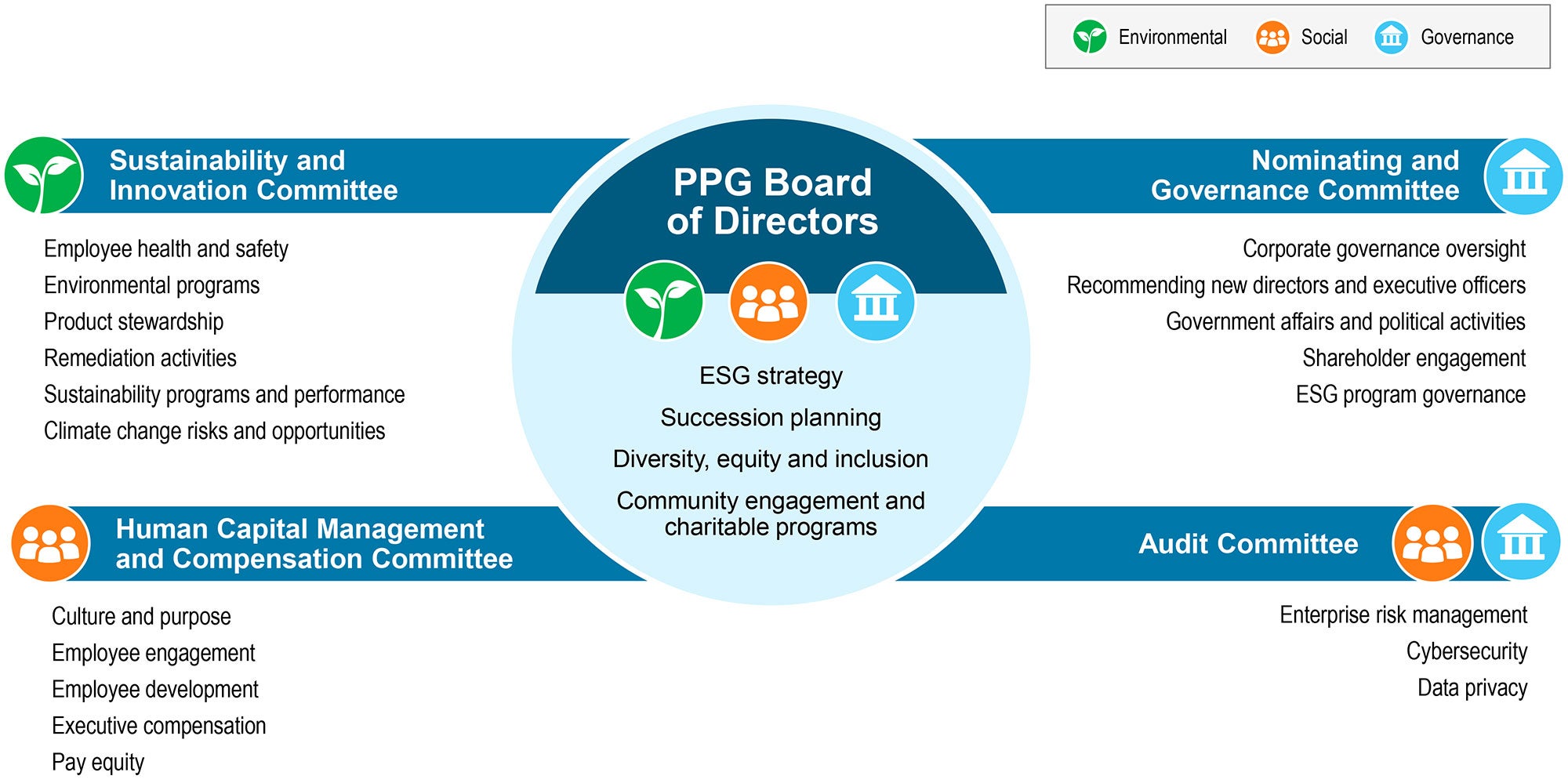 Environmental Social Governance

Sustainability and Innovation Committee

Employee health and safety
Environmental programs
Product stewardship
Remediation activities
Sustainability programs and performance
Climate change risks and opportunities

PPG Board of Directors

ESG strategy
Succession planning
Diversity, equity and inclusion
Community engagement and charitable programs

Nominating and Governance Committee

Corporate governance oversight
Recommending new directors and executive officers
Government affairs and political activities
Shareholder engagement
ESG program governance

Human Capital Management and Compensation Committee

Culture and purpose
Employee engagement
Employee development
Executive compensation
Pay equity

Audit Committee

Enterprise risk management
Cybersecurity
Data privacy